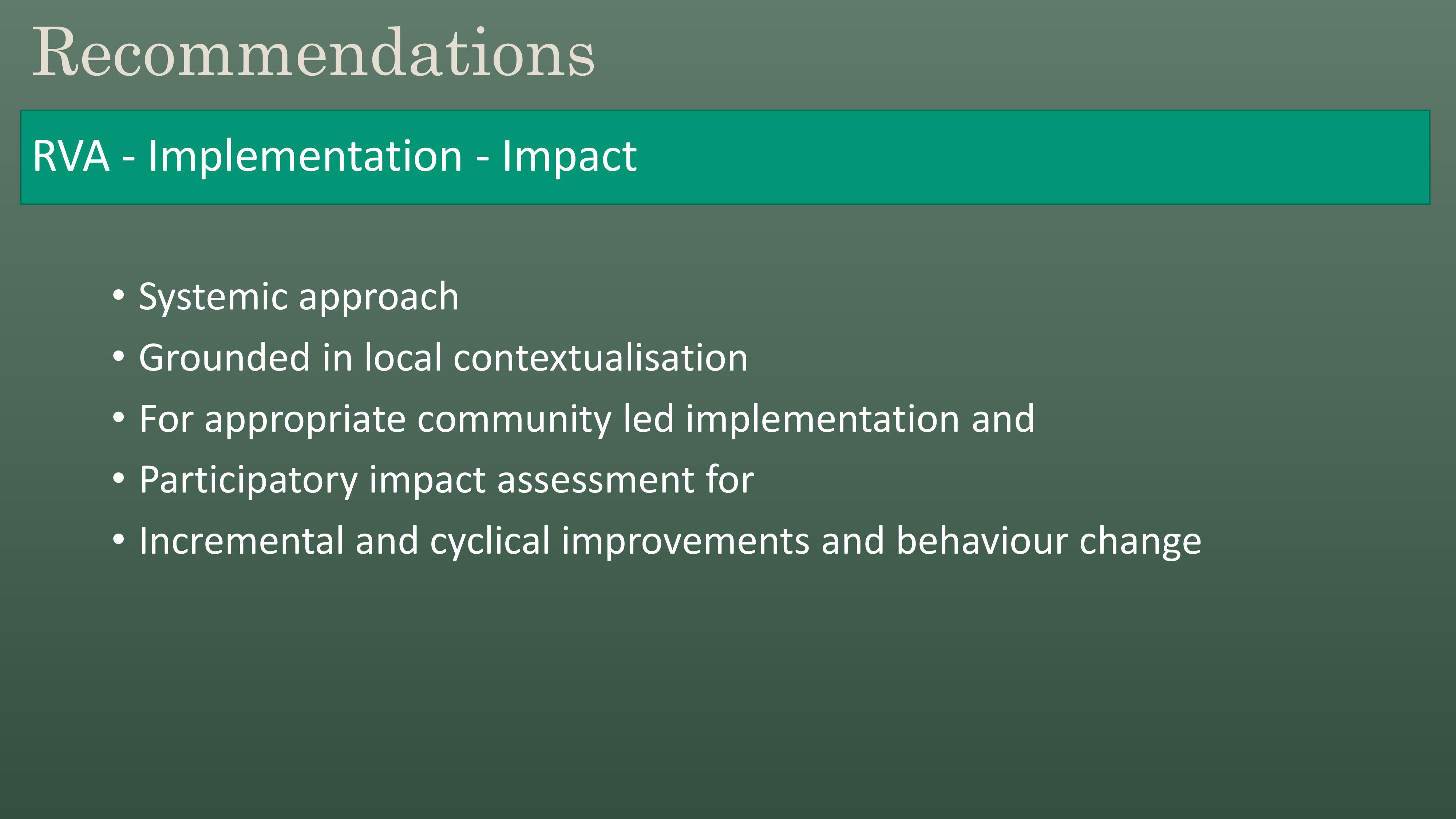 Recommendations

RVA - Implementation - Impact

• Systemic approach
• Grounded in local contextualisation
• For appropriate community led implementation and
• Participatory impact assessment for
• Incremental and cyclical improvements and behaviour change